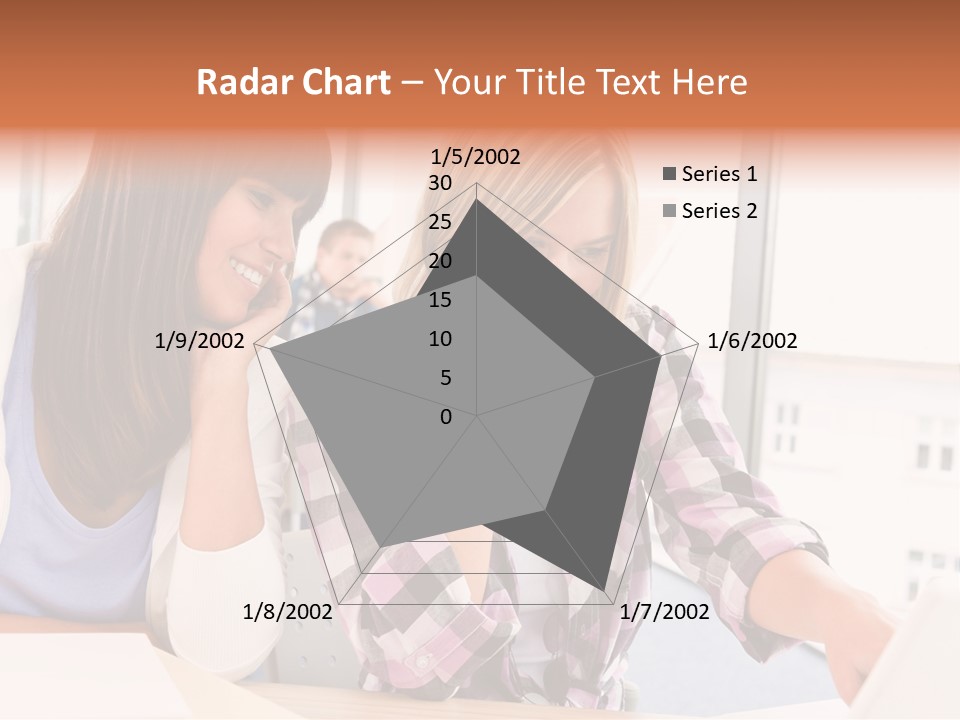 Radar Chart – Your Title Text Here

1/5/2002
30
25
20
15
10
5
0
1/6/2002
1/7/2002
1/8/2002
1/9/2002

Series 1
Series 2